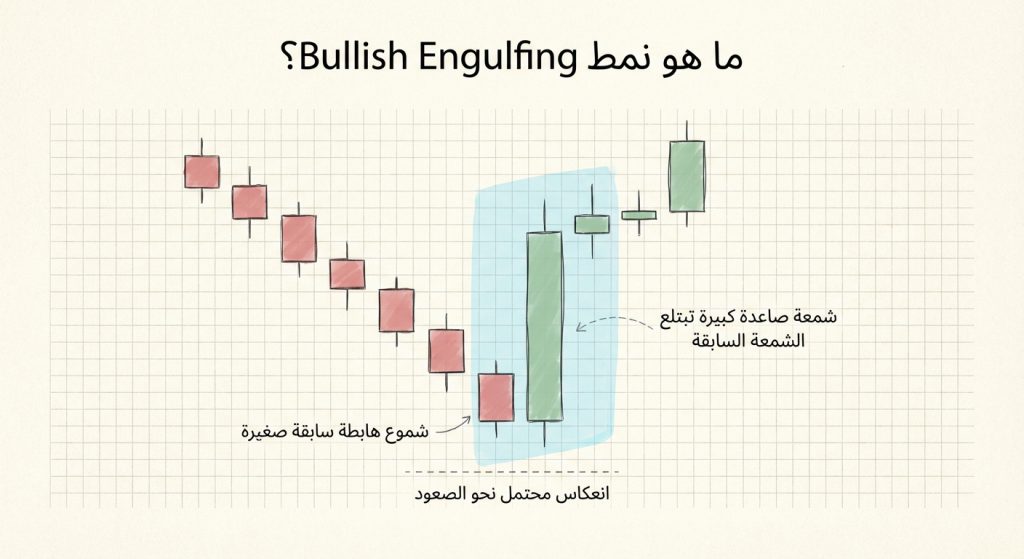 ما هو نمط Bullish Engulfing؟

شمعة صاعدة كبيرة تبتلع الشمعة السابقة

شموع هابطة سابقة صغيرة

انعكاس محتمل نحو الصعود